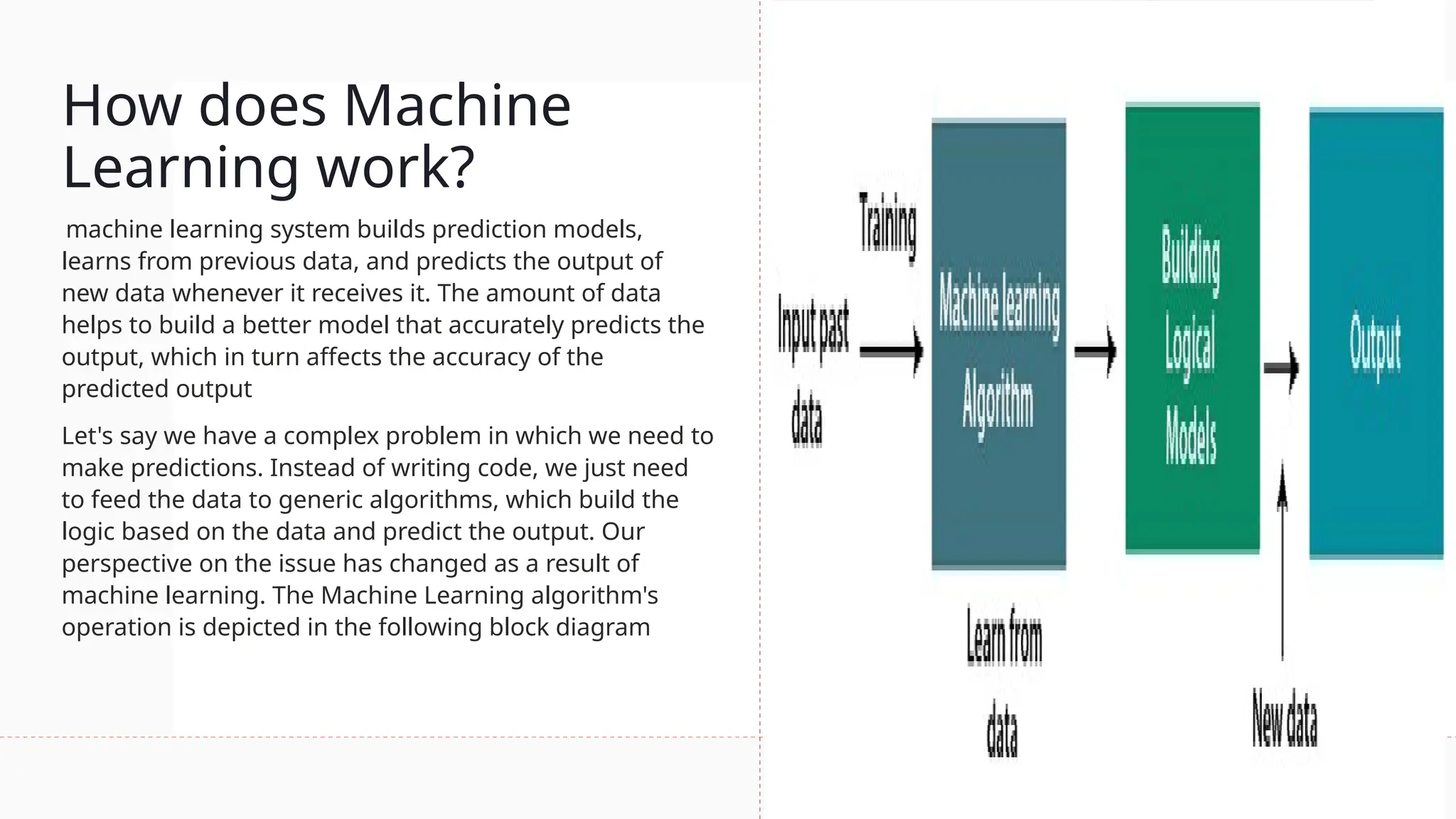 How does Machine Learning work?

machine learning system builds prediction models, learns from previous data, and predicts the output of new data whenever it receives it. The amount of data helps to build a better model that accurately predicts the output, which in turn affects the accuracy of the predicted output

Let's say we have a complex problem in which we need to make predictions. Instead of writing code, we just need to feed the data to generic algorithms, which build the logic based on the data and predict the output. Our perspective on the issue has changed as a result of machine learning. The Machine Learning algorithm's operation is depicted in the following block diagram

Training

Input past data

Machine learning Algorithm

Building Logical Models

Output

Learn from data

New data